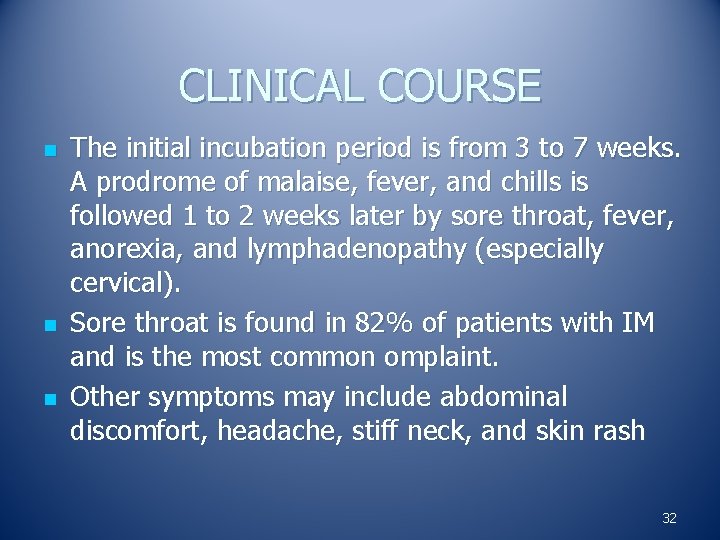 CLINICAL COURSE

- The initial incubation period is from 3 to 7 weeks. A prodrome of malaise, fever, and chills is followed 1 to 2 weeks later by sore throat, fever, anorexia, and lymphadenopathy (especially cervical).
- Sore throat is found in 82% of patients with IM and is the most common omplaint.
- Other symptoms may include abdominal discomfort, headache, stiff neck, and skin rash

32